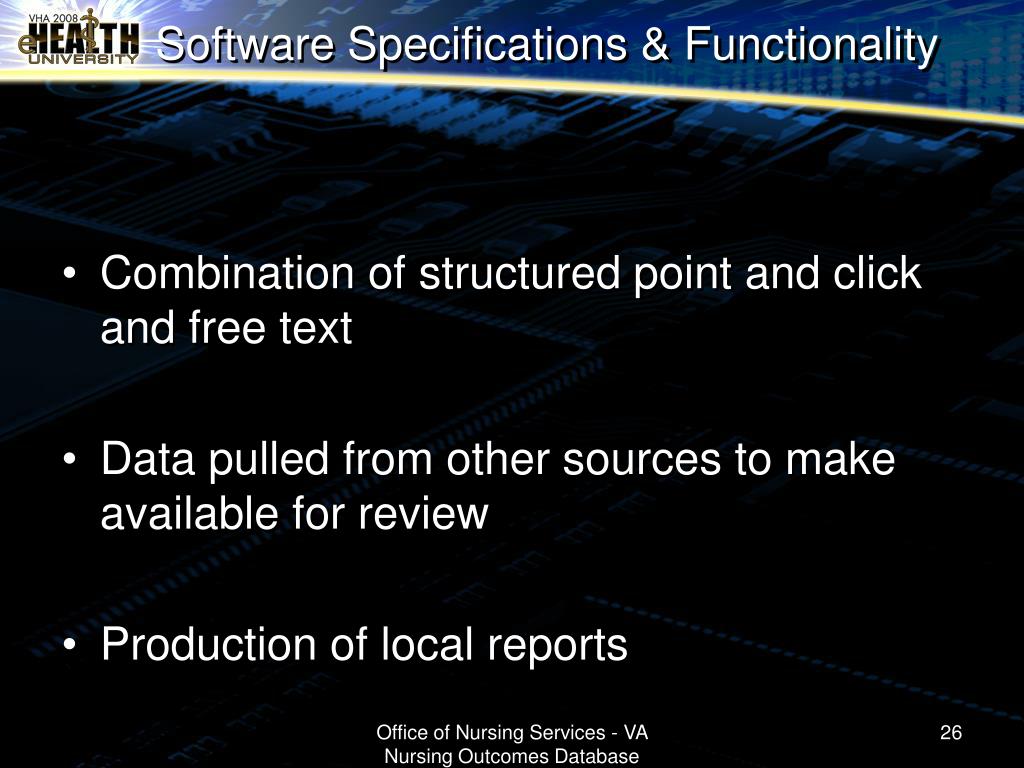 VHA 2008
eHEALTH
UNIVERSITY

Software Specifications & Functionality

• Combination of structured point and click and free text

• Data pulled from other sources to make available for review

• Production of local reports

Office of Nursing Services - VA Nursing Outcomes Database

26